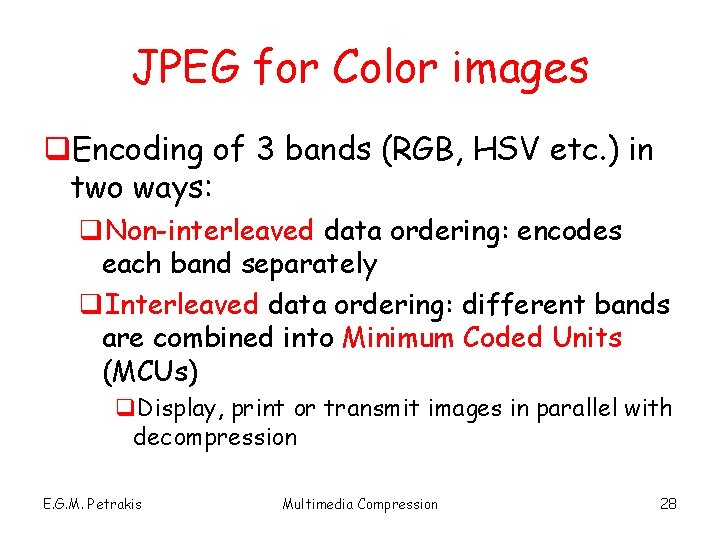 JPEG for Color images

❑Encoding of 3 bands (RGB, HSV etc.) in two ways:

❑Non-interleaved data ordering: encodes each band separately

❑Interleaved data ordering: different bands are combined into Minimum Coded Units (MCUs)

❑Display, print or transmit images in parallel with decompression

E.G.M. Petrakis

Multimedia Compression

28